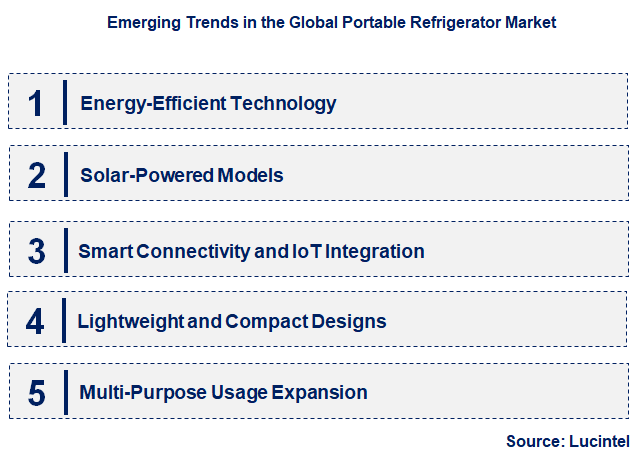 Emerging Trends in the Global Portable Refrigerator Market

1 Energy-Efficient Technology

2 Solar-Powered Models

3 Smart Connectivity and IoT Integration

4 Lightweight and Compact Designs

5 Multi-Purpose Usage Expansion

Source: Lucintel